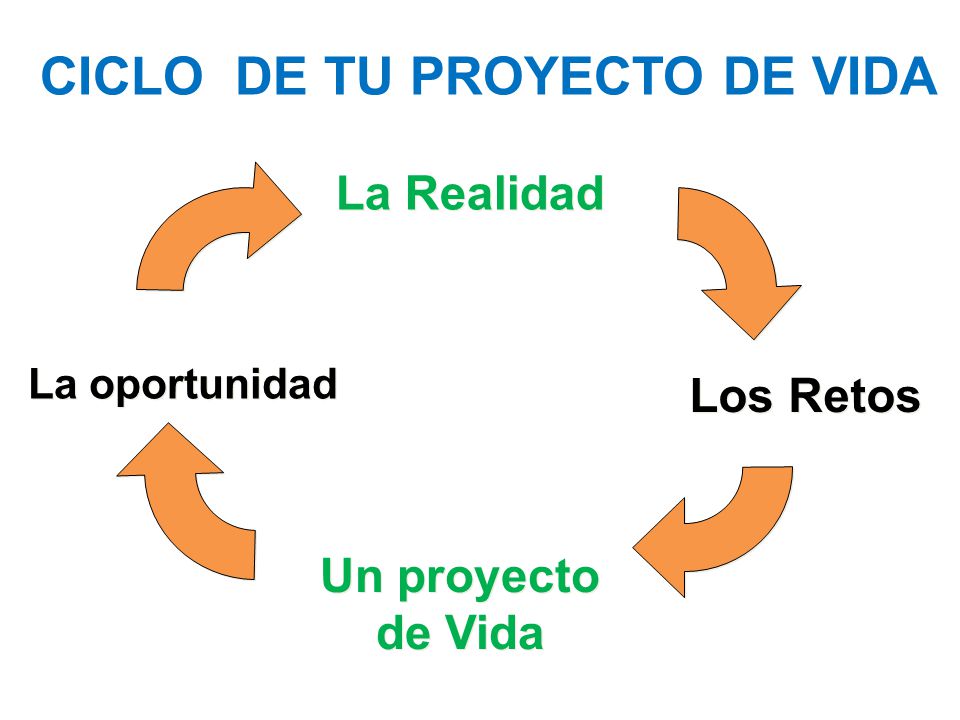 CICLO DE TU PROYECTO DE VIDA

La Realidad

Los Retos

Un proyecto de Vida

La oportunidad